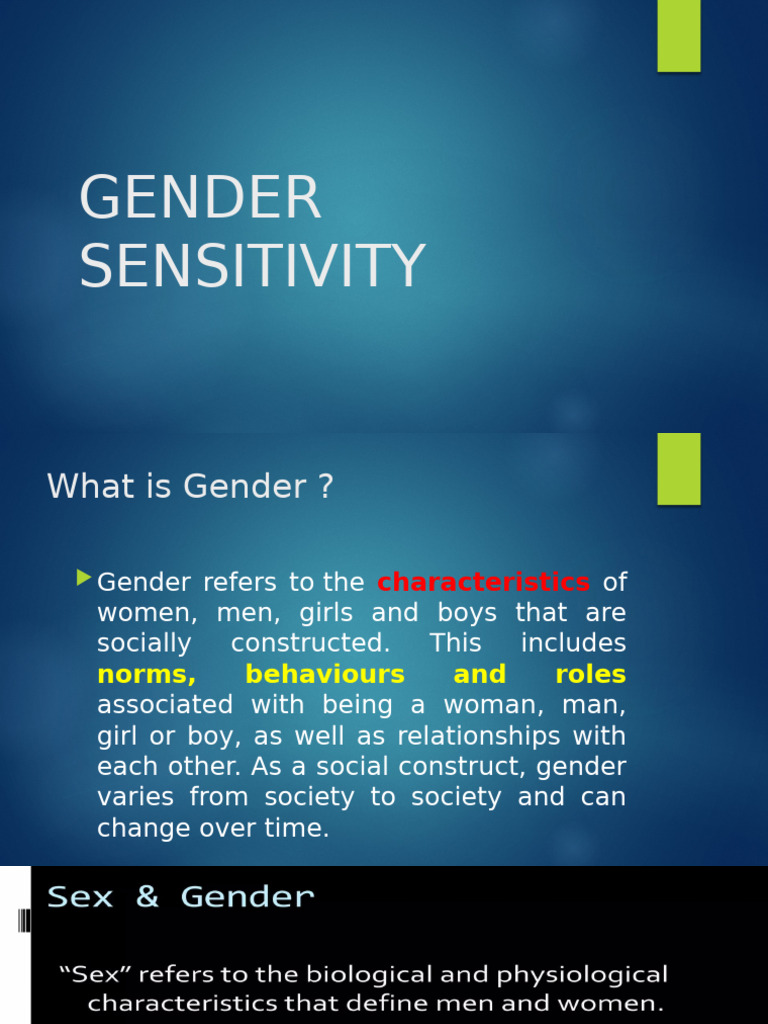 GENDER SENSITIVITY

What is Gender ?

Gender refers to the characteristics of women, men, girls and boys that are socially constructed. This includes norms, behaviours and roles associated with being a woman, man, girl or boy, as well as relationships with each other. As a social construct, gender varies from society to society and can change over time.

Sex & Gender

"Sex" refers to the biological and physiological characteristics that define men and women.